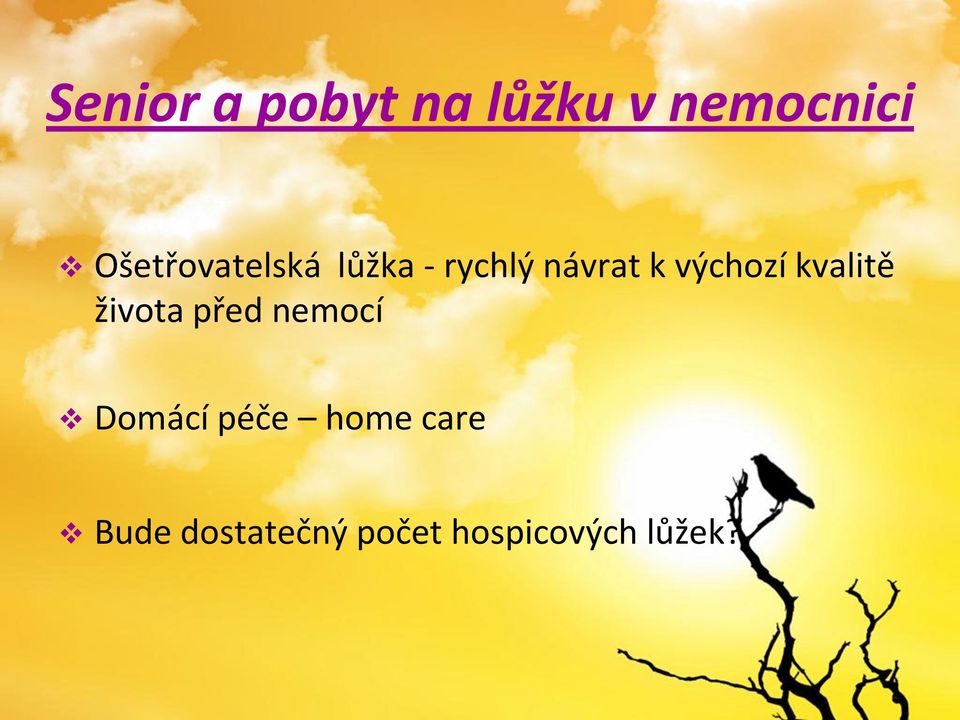 Senior a pobyt na lůžku v nemocnici

❖ Ošetřovatelská lůžka - rychlý návrat k výchozí kvalitě života před nemocí

❖ Domácí péče – home care

❖ Bude dostatečný počet hospicových lůžek?